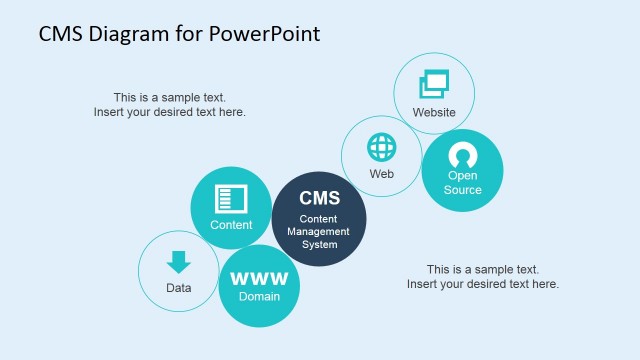 CMS Diagram for PowerPoint

This is a sample text.
Insert your desired text here.

Website

Web

Open Source

Content

CMS
Content Management System

Data

WWW
Domain

This is a sample text.
Insert your desired text here.